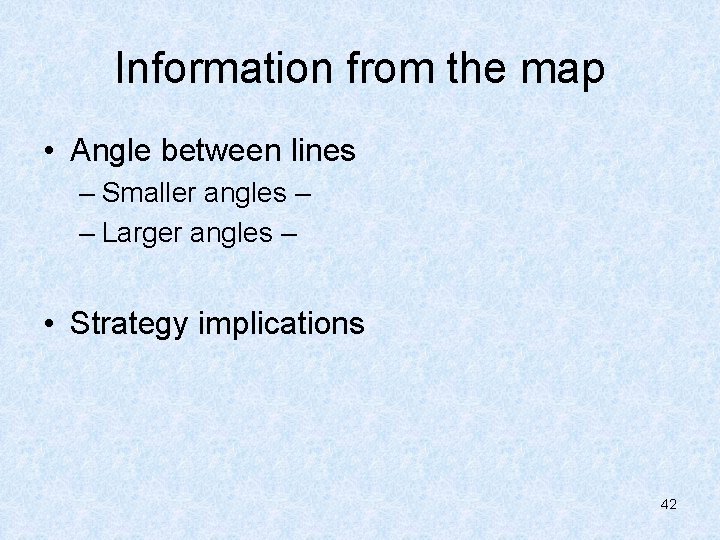 Information from the map

• Angle between lines
  – Smaller angles –
  – Larger angles –

• Strategy implications

42